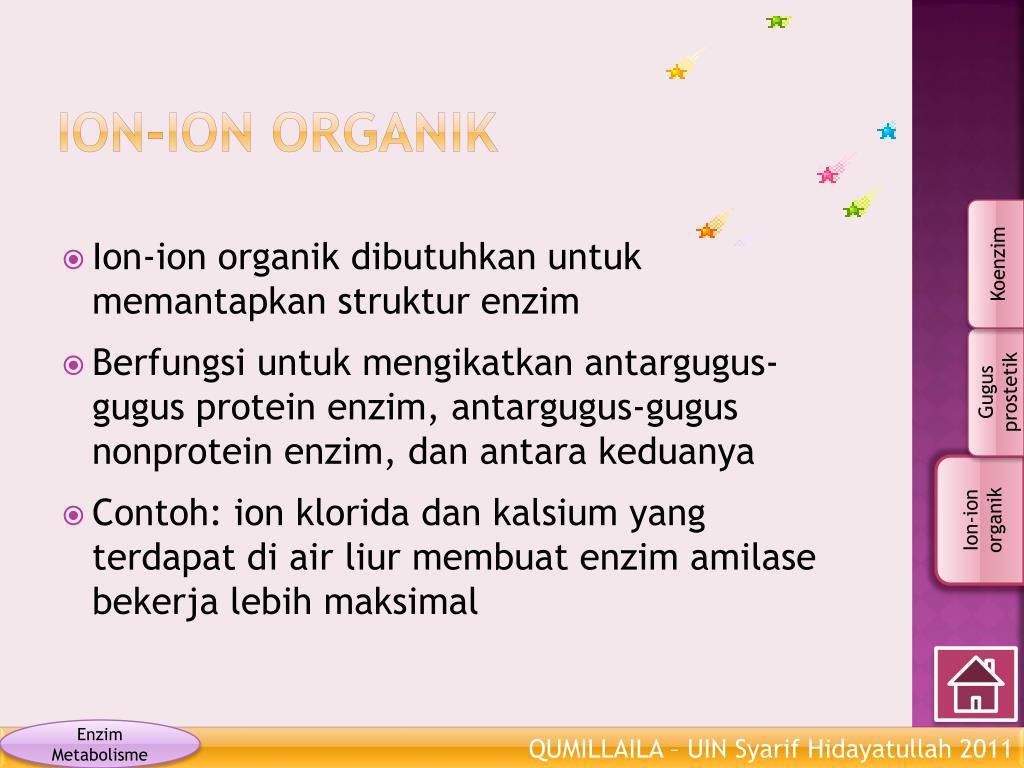 ION-ION ORGANIK

Ion-ion organik dibutuhkan untuk memantapkan struktur enzim

Berfungsi untuk mengikatkan antargugus-gugus protein enzim, antargugus-gugus nonprotein enzim, dan antara keduanya

Contoh: ion klorida dan kalsium yang terdapat di air liur membuat enzim amilase bekerja lebih maksimal

Koenzim

Gugus prostetik

Ion-ion organik

Enzim Metabolisme

QUMILLAILA – UIN Syarif Hidayatullah 2011